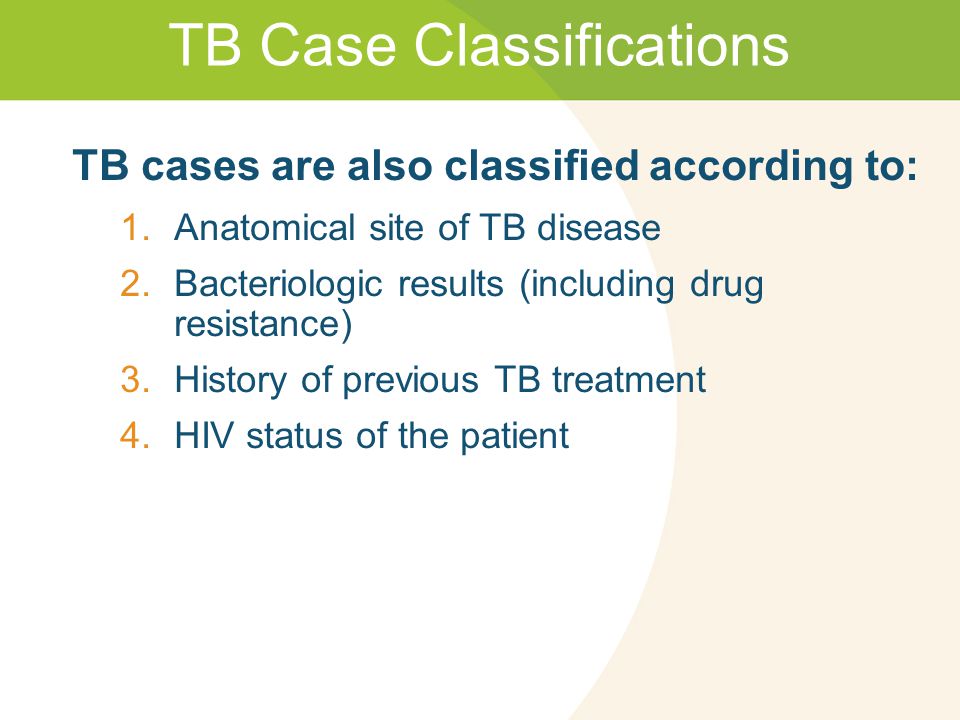 TB Case Classifications

TB cases are also classified according to:

1. Anatomical site of TB disease
2. Bacteriologic results (including drug resistance)
3. History of previous TB treatment
4. HIV status of the patient